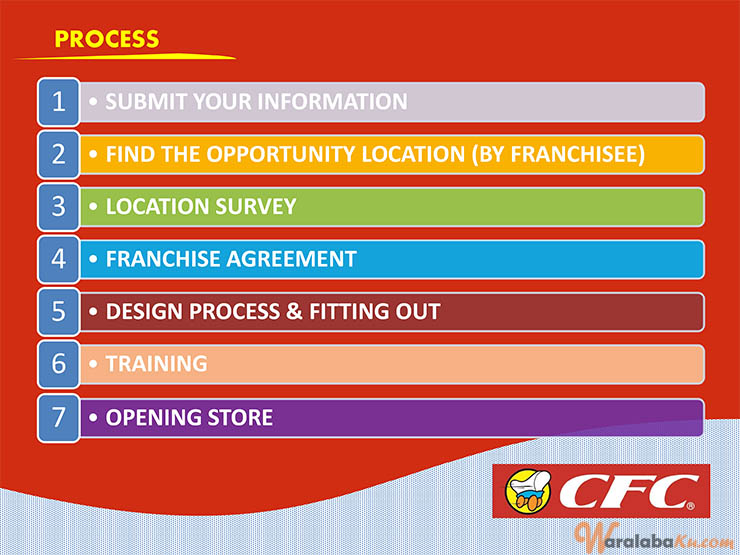 PROCESS

1 • SUBMIT YOUR INFORMATION

2 • FIND THE OPPORTUNITY LOCATION (BY FRANCHISEE)

3 • LOCATION SURVEY

4 • FRANCHISE AGREEMENT

5 • DESIGN PROCESS & FITTING OUT

6 • TRAINING

7 • OPENING STORE

CFC®

WaralabaKu.com